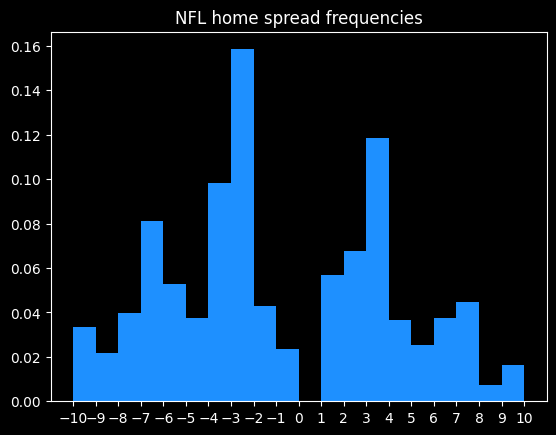 NFL home spread frequencies

0.16
0.14
0.12
0.10
0.08
0.06
0.04
0.02
0.00

−10 −9 −8 −7 −6 −5 −4 −3 −2 −1 0 1 2 3 4 5 6 7 8 9 10